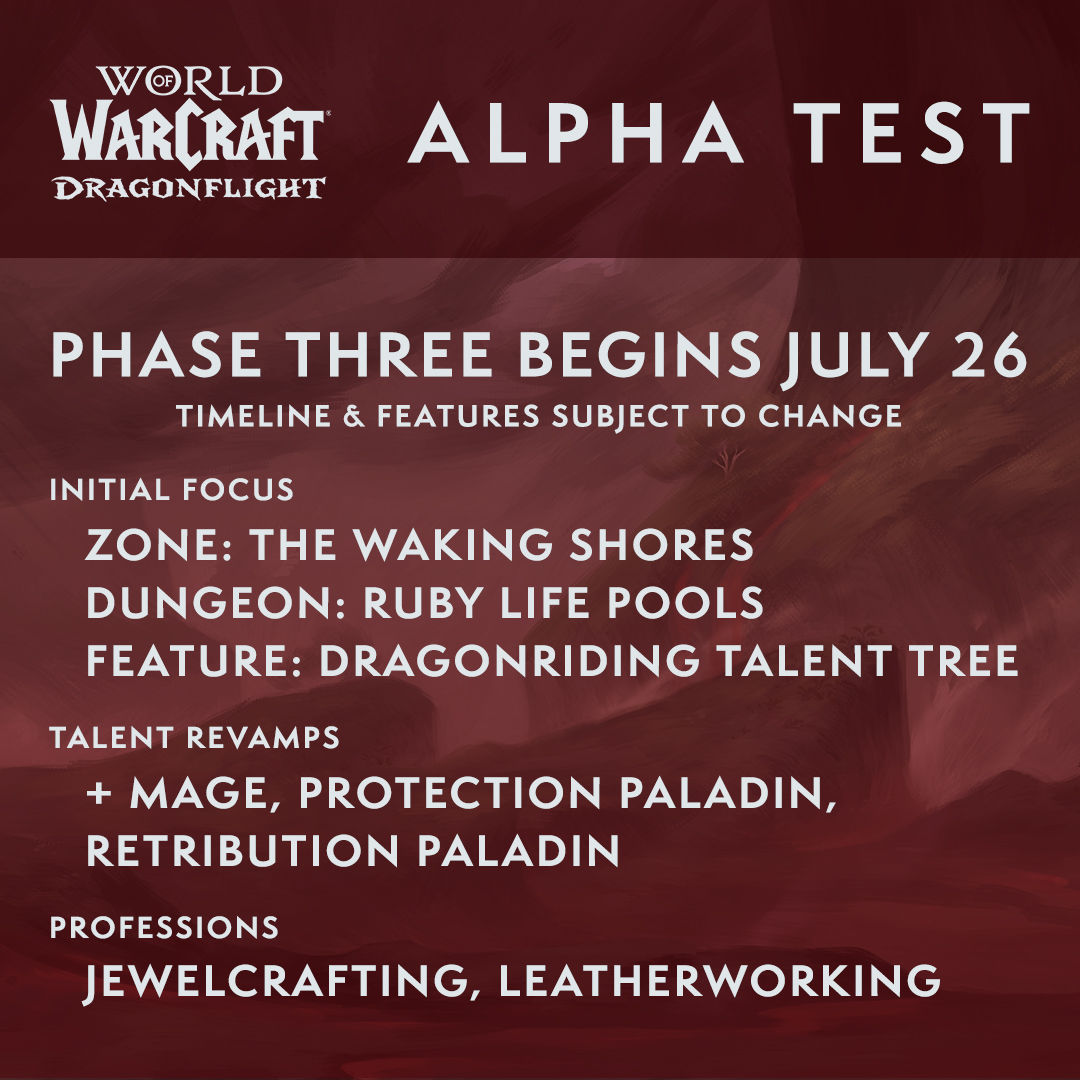 WORLD OF WARCRAFT DRAGONFLIGHT

ALPHA TEST

PHASE THREE BEGINS JULY 26
TIMELINE & FEATURES SUBJECT TO CHANGE

INITIAL FOCUS
ZONE: THE WAKING SHORES
DUNGEON: RUBY LIFE POOLS
FEATURE: DRAGONRIDING TALENT TREE

TALENT REVAMPS
+ MAGE, PROTECTION PALADIN, RETRIBUTION PALADIN

PROFESSIONS
JEWELCRAFTING, LEATHERWORKING